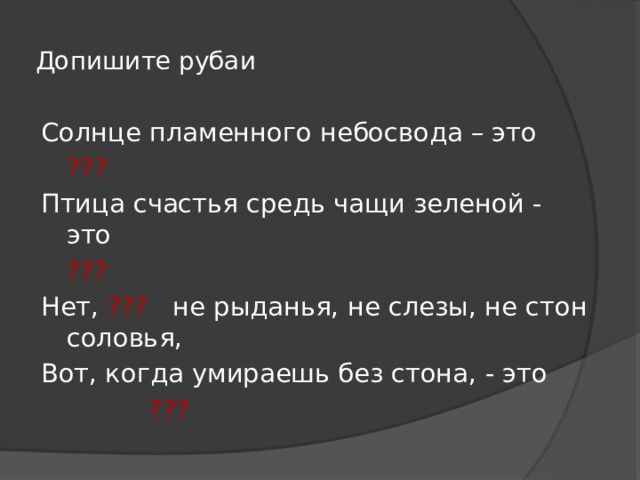 Допишите рубаи

Солнце пламенного небосвода – это ???

Птица счастья средь чащи зеленой - это

???

Нет, ??? не рыданья, не слезы, не стон соловья,

Вот, когда умираешь без стона, - это

???